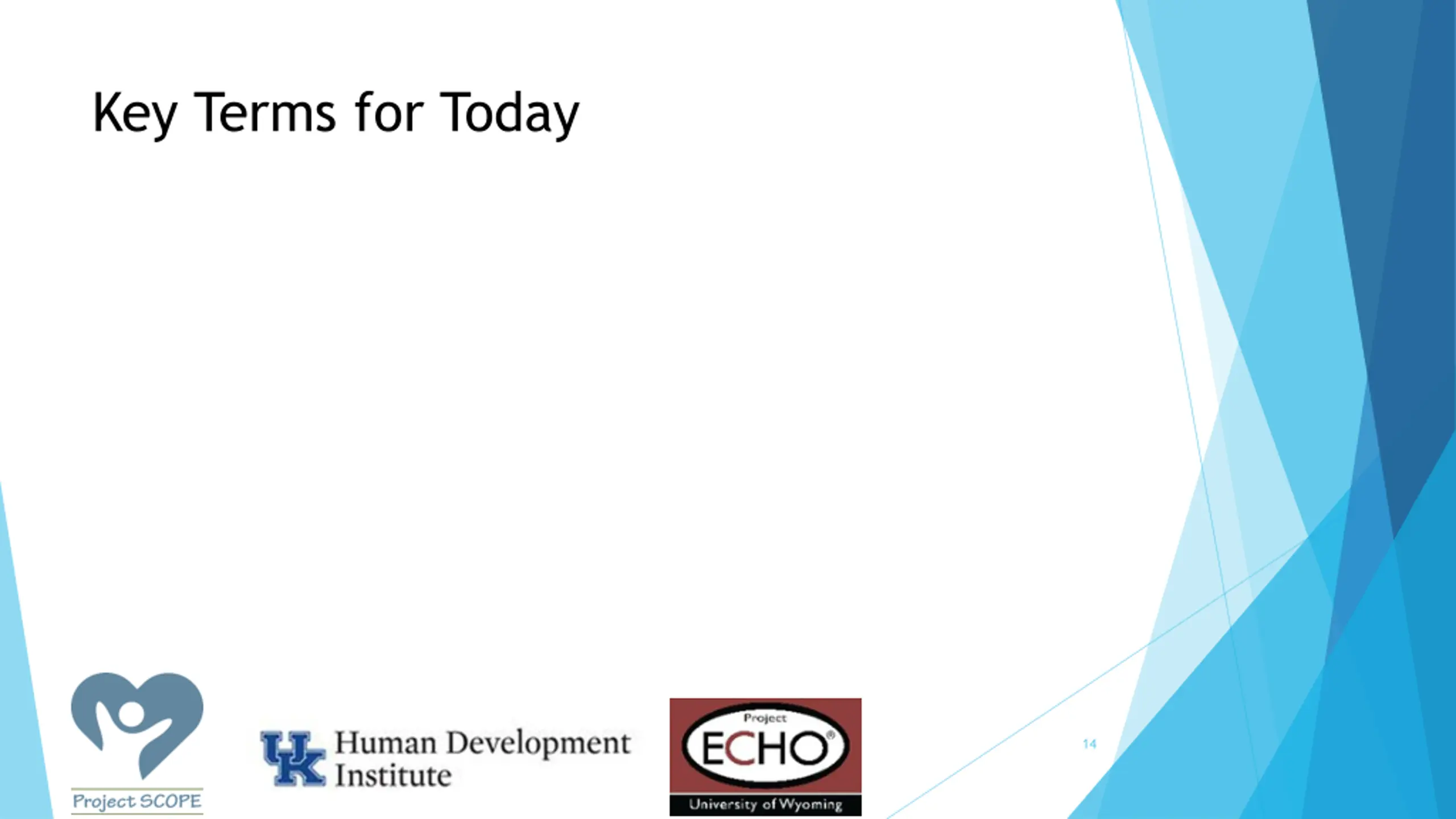 Key Terms for Today

Project SCOPE

UK Human Development Institute

Project ECHO®

University of Wyoming

14